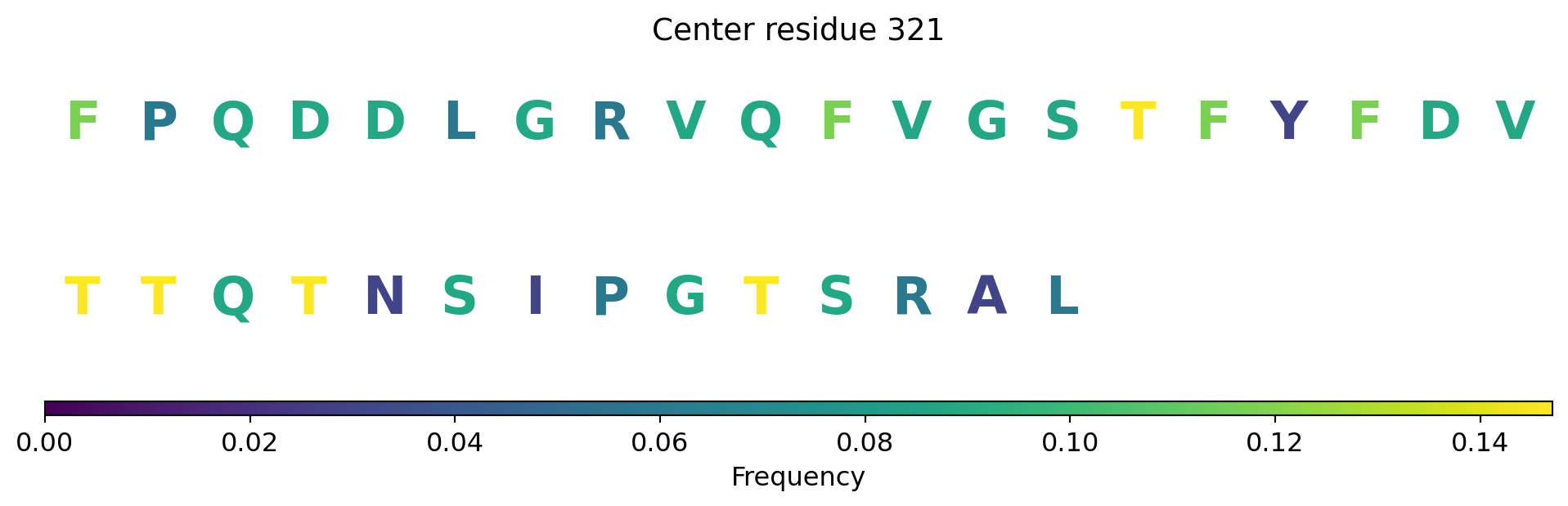 Center residue 321

F P Q D D L G R V Q F V G S T F Y F D V

T T Q T N S I P G T S R A L

0.00 0.02 0.04 0.06 0.08 0.10 0.12 0.14

Frequency